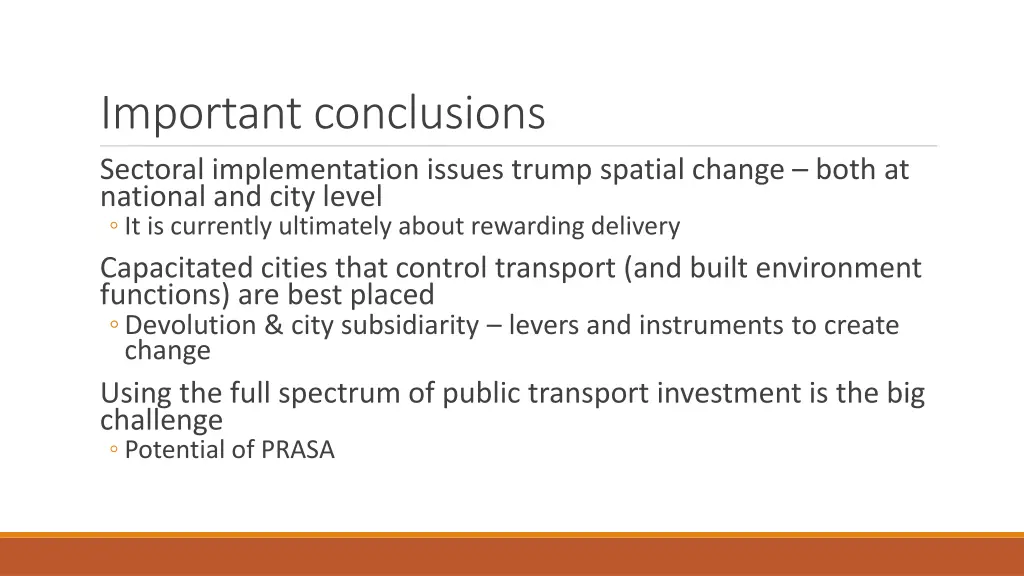 Important conclusions

Sectoral implementation issues trump spatial change – both at national and city level
◦ It is currently ultimately about rewarding delivery

Capacitated cities that control transport (and built environment functions) are best placed
◦ Devolution & city subsidiarity – levers and instruments to create change

Using the full spectrum of public transport investment is the big challenge
◦ Potential of PRASA